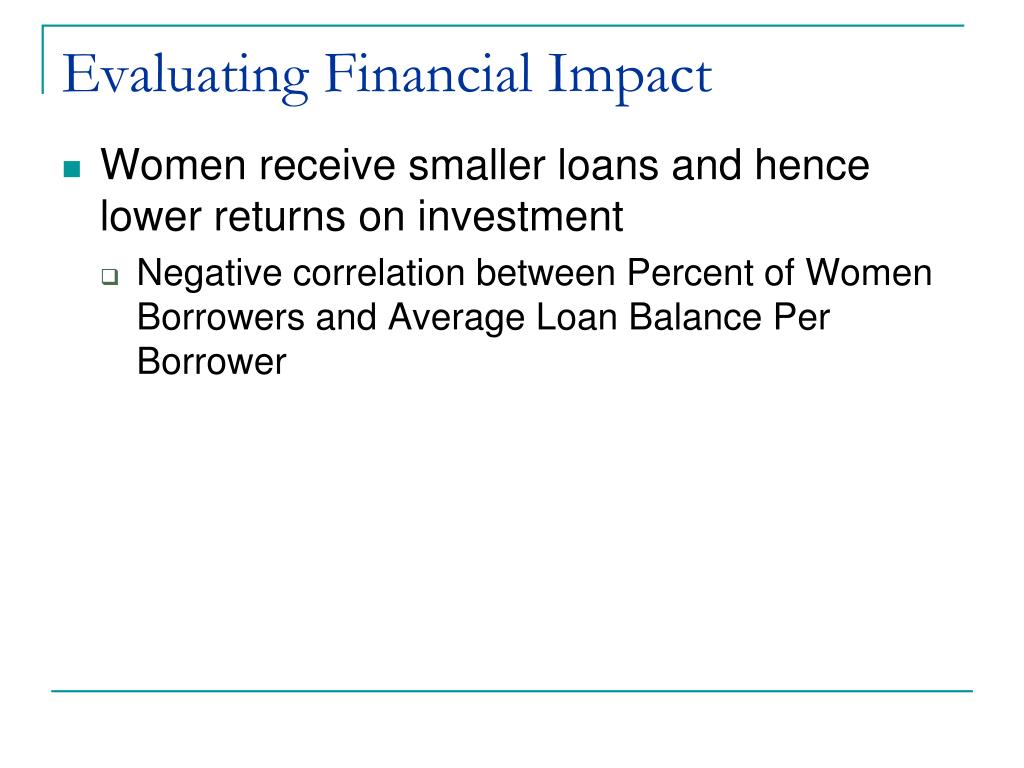 Evaluating Financial Impact

Women receive smaller loans and hence lower returns on investment

Negative correlation between Percent of Women Borrowers and Average Loan Balance Per Borrower